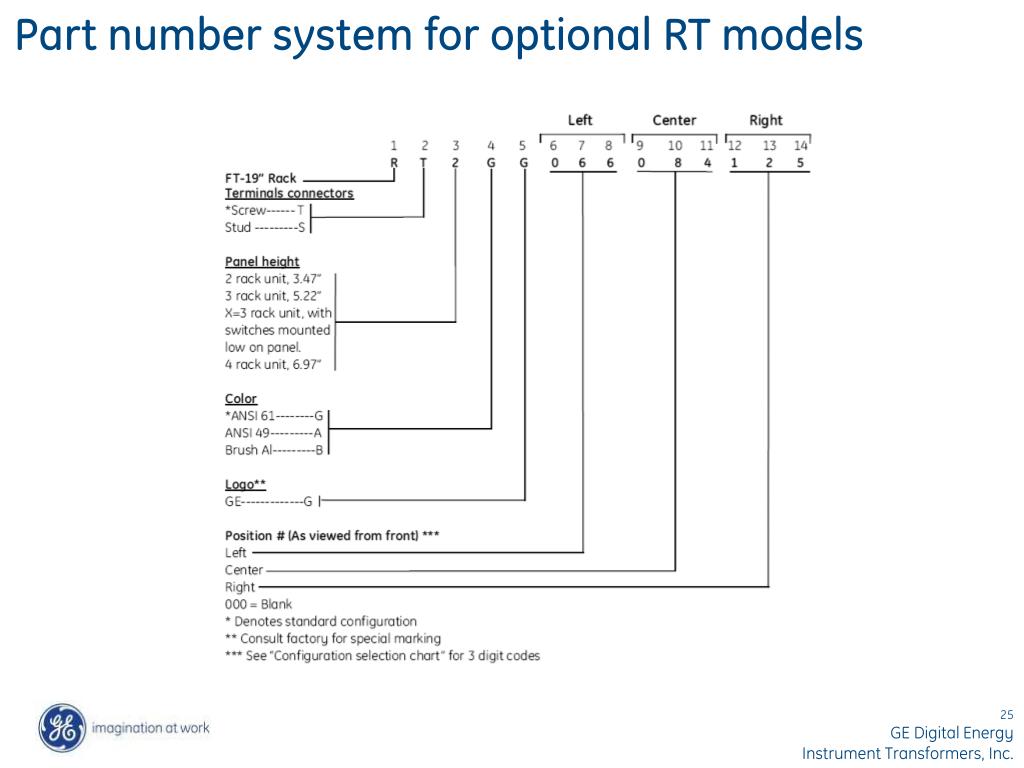 Part number system for optional RT models

Left Center Right

1 2 3 4 5 6 7 8 9 10 11 12 13 14
R T 2 G G 0 6 6 0 8 4 1 2 5

FT-19" Rack
Terminals connectors
*Screw------T
Stud ---------S

Panel height
2 rack unit, 3.47"
3 rack unit, 5.22"
X=3 rack unit, with switches mounted low on panel.
4 rack unit, 6.97"

Color
*ANSI 61--------G
ANSI 49---------A
Brush Al---------B

Logo**
GE-------------G

Position # (As viewed from front) ***
Left
Center
Right
000 = Blank
* Denotes standard configuration
** Consult factory for special marking
*** See "Configuration selection chart" for 3 digit codes

GE imagination at work

25
GE Digital Energy
Instrument Transformers, Inc.